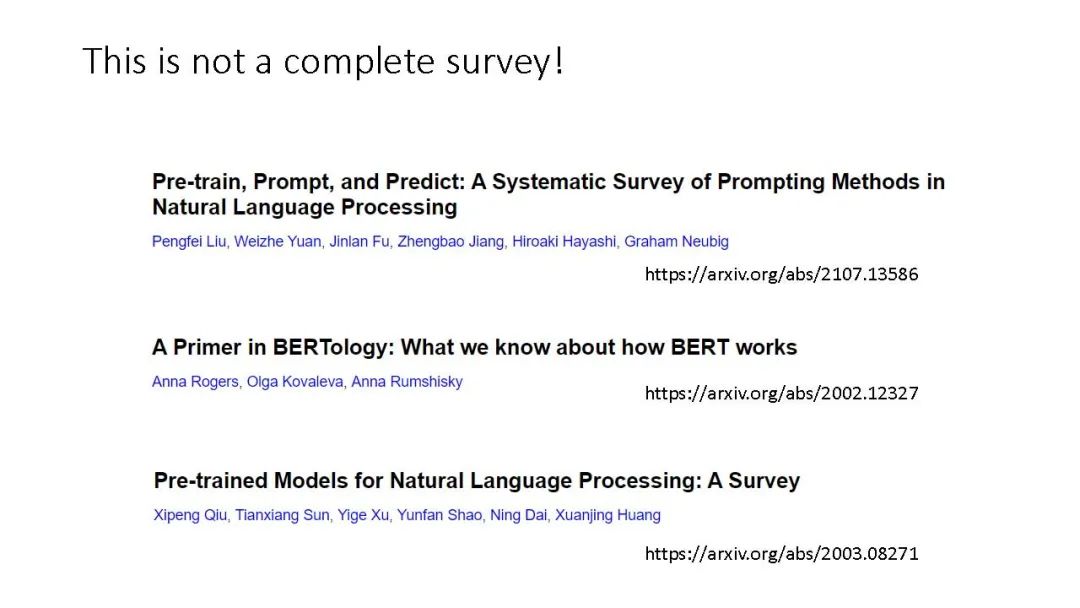 This is not a complete survey!

Pre-train, Prompt, and Predict: A Systematic Survey of Prompting Methods in Natural Language Processing

Pengfei Liu, Weizhe Yuan, Jinlan Fu, Zhengbao Jiang, Hiroaki Hayashi, Graham Neubig

https://arxiv.org/abs/2107.13586

A Primer in BERTology: What we know about how BERT works

Anna Rogers, Olga Kovaleva, Anna Rumshisky

https://arxiv.org/abs/2002.12327

Pre-trained Models for Natural Language Processing: A Survey

Xipeng Qiu, Tianxiang Sun, Yige Xu, Yunfan Shao, Ning Dai, Xuanjing Huang

https://arxiv.org/abs/2003.08271